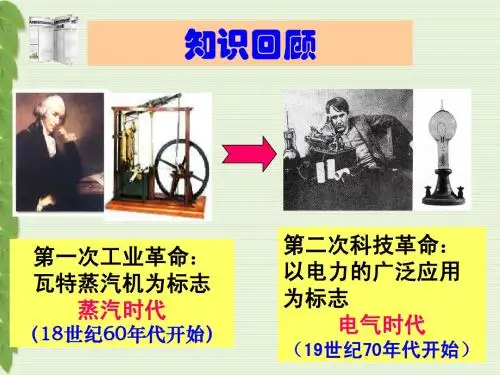 知识回顾

第一次工业革命：
瓦特蒸汽机为标志
蒸汽时代
（18世纪60年代开始）

第二次科技革命：
以电力的广泛应用为标志
电气时代
（19世纪70年代开始）